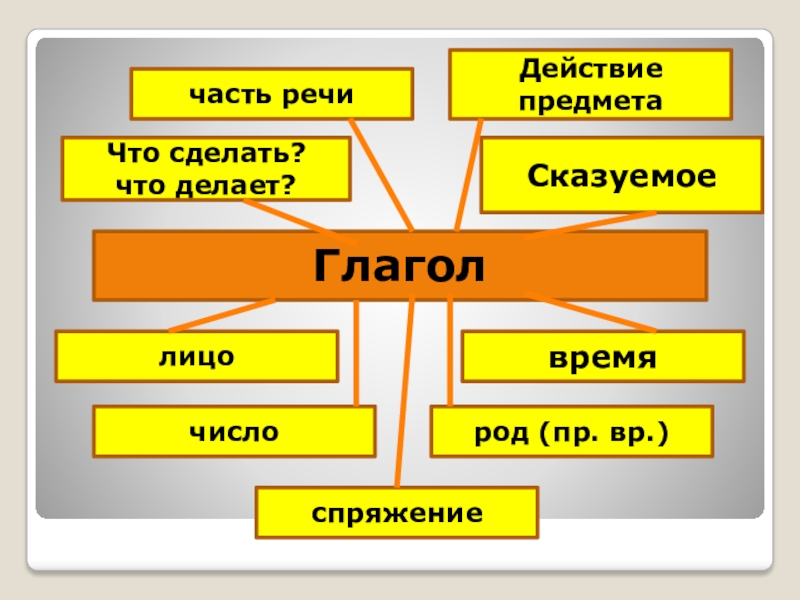 часть речи

Действие предмета

Что сделать?
что делает?

Сказуемое

Глагол

лицо

время

число

род (пр. вр.)

спряжение